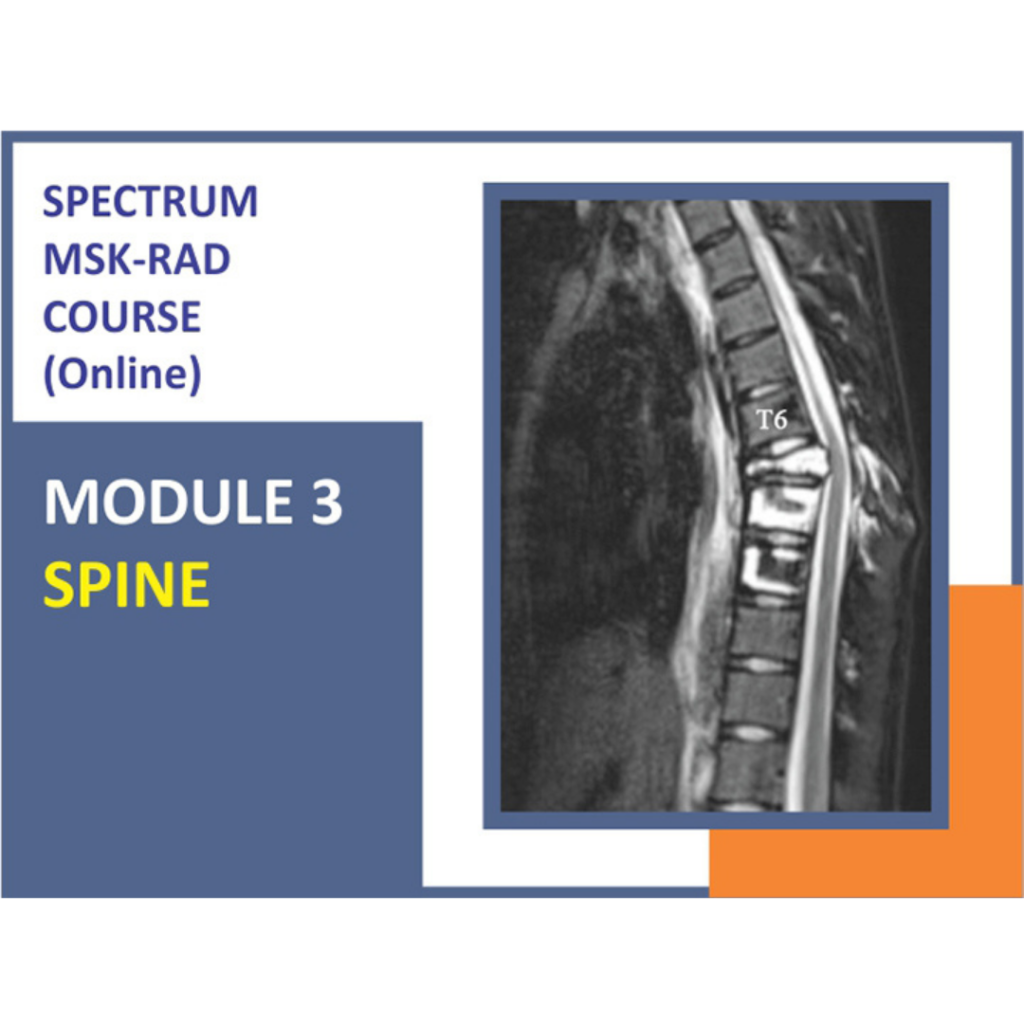 SPECTRUM MSK-RAD COURSE (Online)

MODULE 3
SPINE

T6